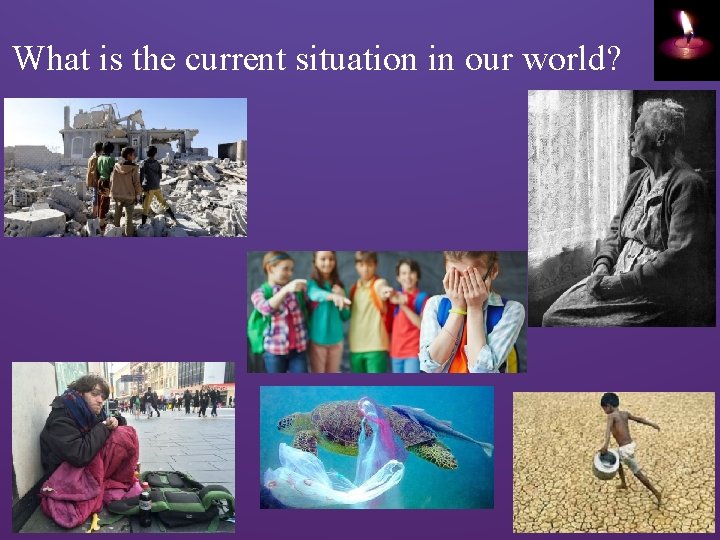 What is the current situation in our world?